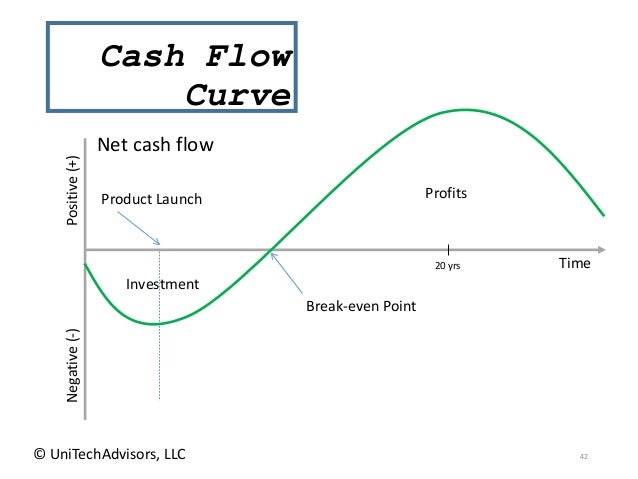 Cash Flow Curve

Net cash flow

Positive (+)

Product Launch

Profits

20 yrs

Time

Investment

Break-even Point

Negative (-)

© UniTechAdvisors, LLC

42